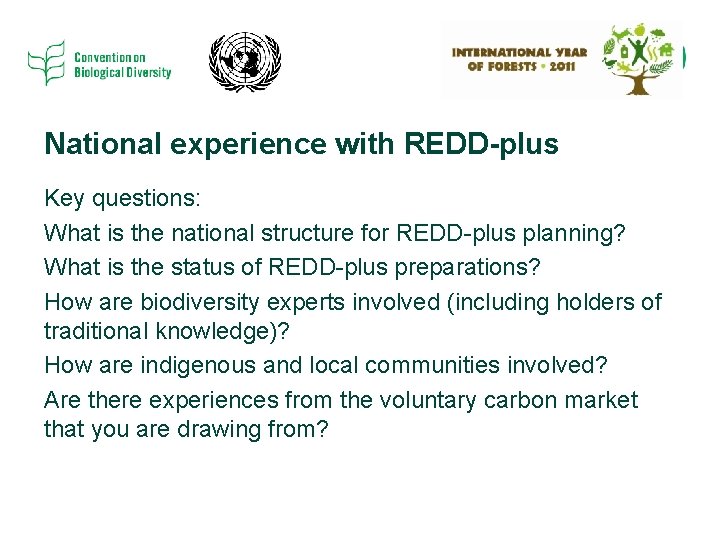 Convention on Biological Diversity

INTERNATIONAL YEAR OF FORESTS • 2011

National experience with REDD-plus

Key questions:

What is the national structure for REDD-plus planning?

What is the status of REDD-plus preparations?

How are biodiversity experts involved (including holders of traditional knowledge)?

How are indigenous and local communities involved?

Are there experiences from the voluntary carbon market that you are drawing from?